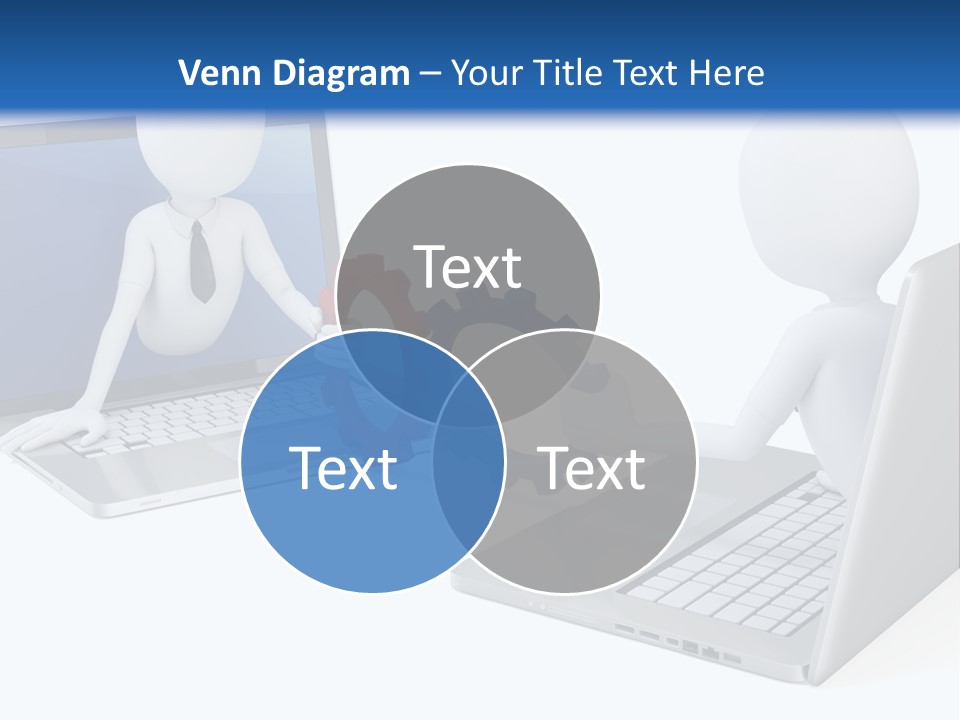 Venn Diagram – Your Title Text Here

Text

Text

Text